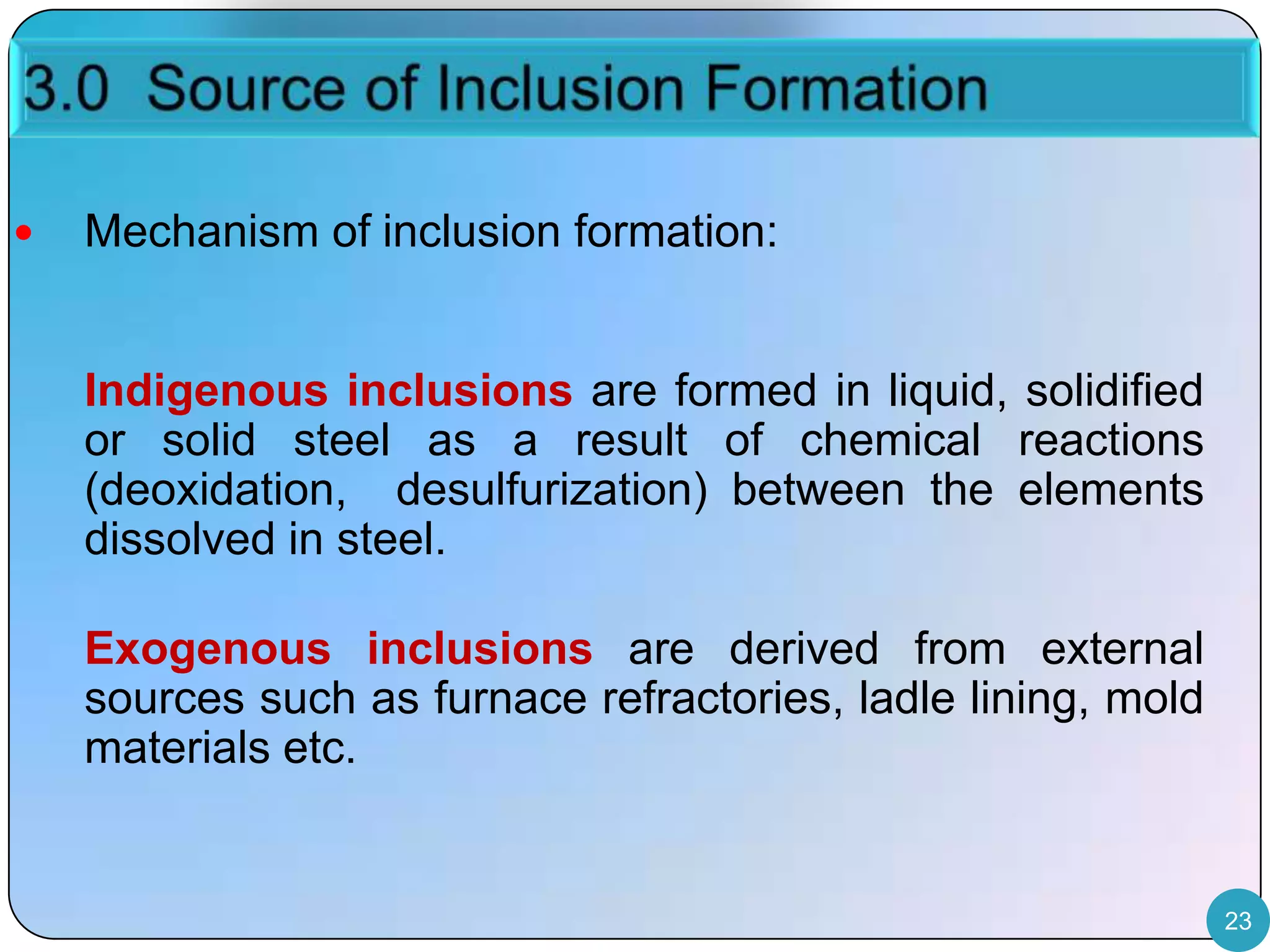 3.0 Source of Inclusion Formation

• Mechanism of inclusion formation:

Indigenous inclusions are formed in liquid, solidified or solid steel as a result of chemical reactions (deoxidation, desulfurization) between the elements dissolved in steel.

Exogenous inclusions are derived from external sources such as furnace refractories, ladle lining, mold materials etc.

23